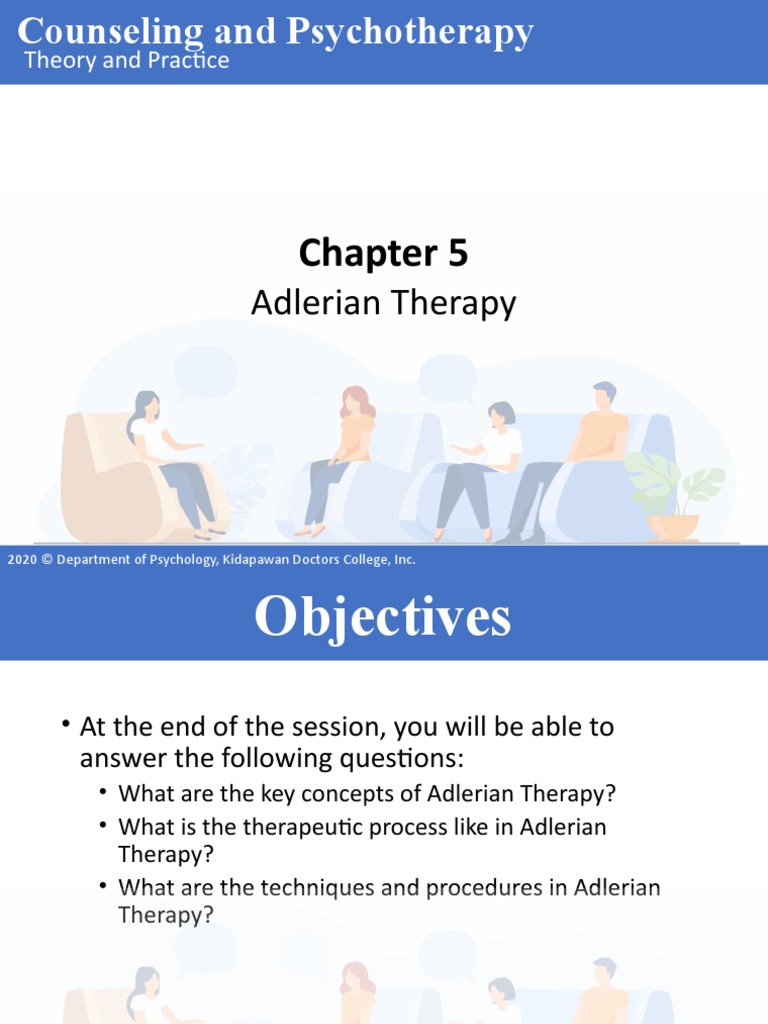 Counseling and Psychotherapy
Theory and Practice

Chapter 5
Adlerian Therapy

2020 © Department of Psychology, Kidapawan Doctors College, Inc.

Objectives

• At the end of the session, you will be able to answer the following questions:
 • What are the key concepts of Adlerian Therapy?
 • What is the therapeutic process like in Adlerian Therapy?
 • What are the techniques and procedures in Adlerian Therapy?